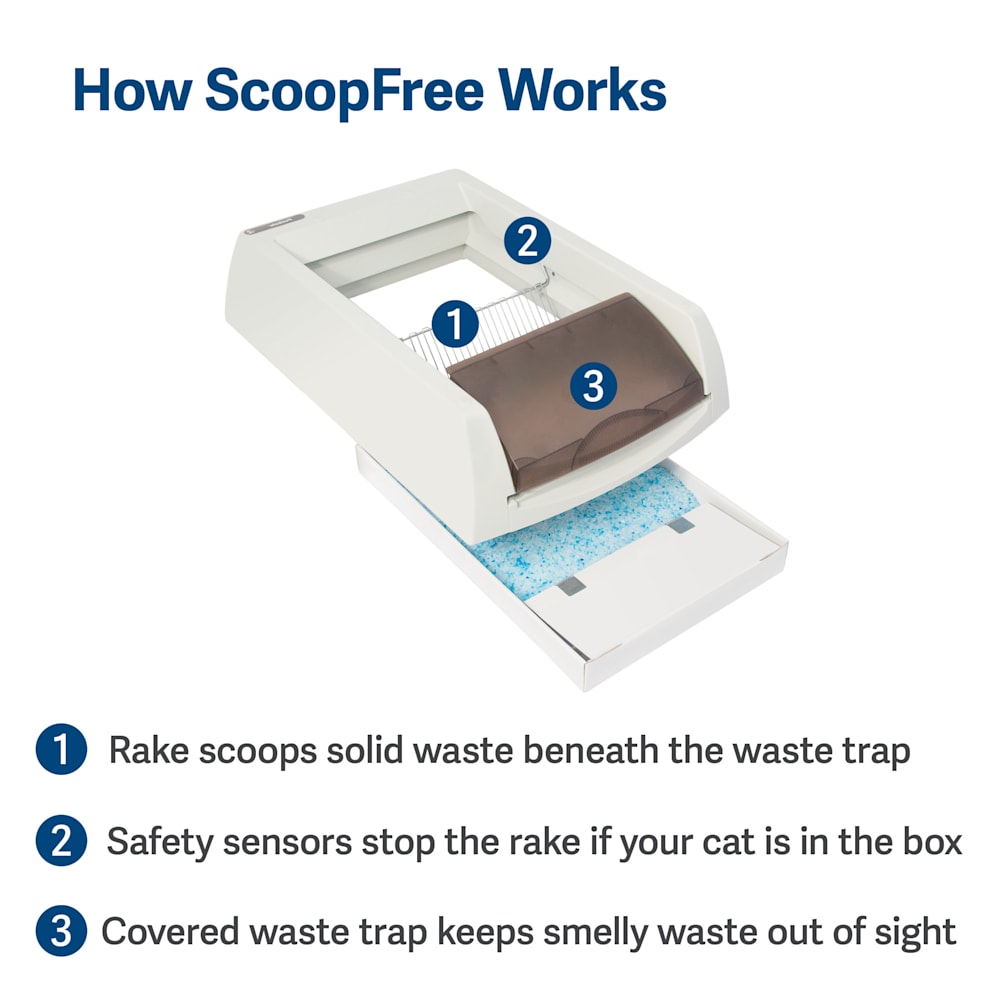 How ScoopFree Works

2

1

3

1 Rake scoops solid waste beneath the waste trap

2 Safety sensors stop the rake if your cat is in the box

3 Covered waste trap keeps smelly waste out of sight